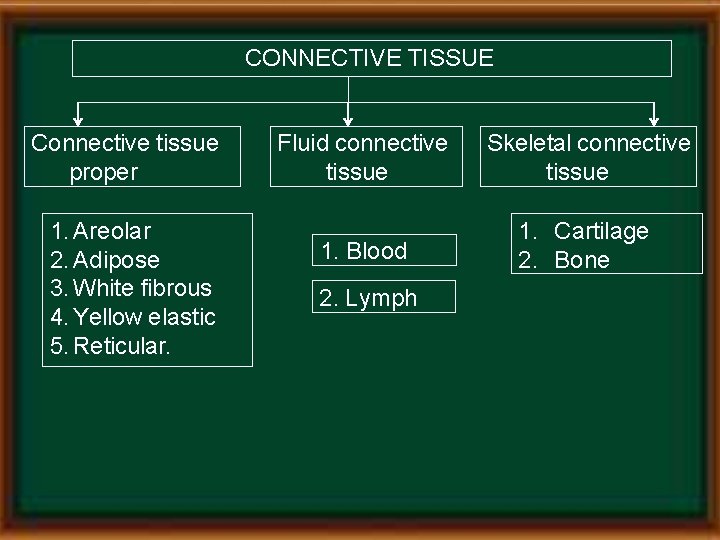 CONNECTIVE TISSUE

Connective tissue proper

Fluid connective tissue

Skeletal connective tissue

1. Areolar
2. Adipose
3. White fibrous
4. Yellow elastic
5. Reticular.

1. Blood

2. Lymph

1. Cartilage
2. Bone